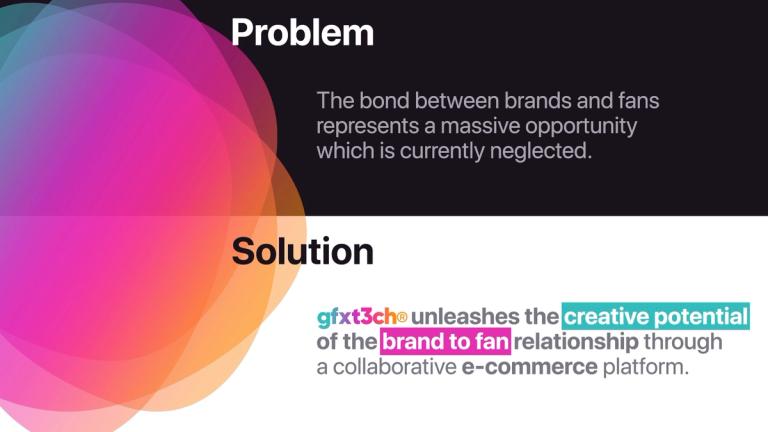 Problem

The bond between brands and fans represents a massive opportunity which is currently neglected.

Solution

gfxt3ch® unleashes the creative potential of the brand to fan relationship through a collaborative e-commerce platform.